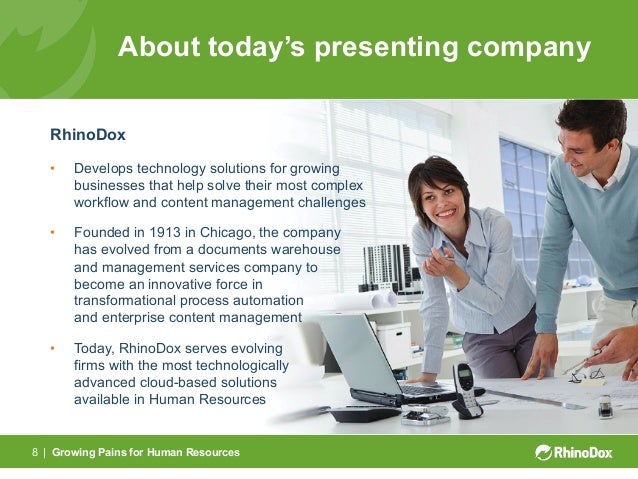 About today's presenting company

RhinoDox

• Develops technology solutions for growing businesses that help solve their most complex workflow and content management challenges

• Founded in 1913 in Chicago, the company has evolved from a documents warehouse and management services company to become an innovative force in transformational process automation and enterprise content management

• Today, RhinoDox serves evolving firms with the most technologically advanced cloud-based solutions available in Human Resources

8 | Growing Pains for Human Resources

RhinoDox